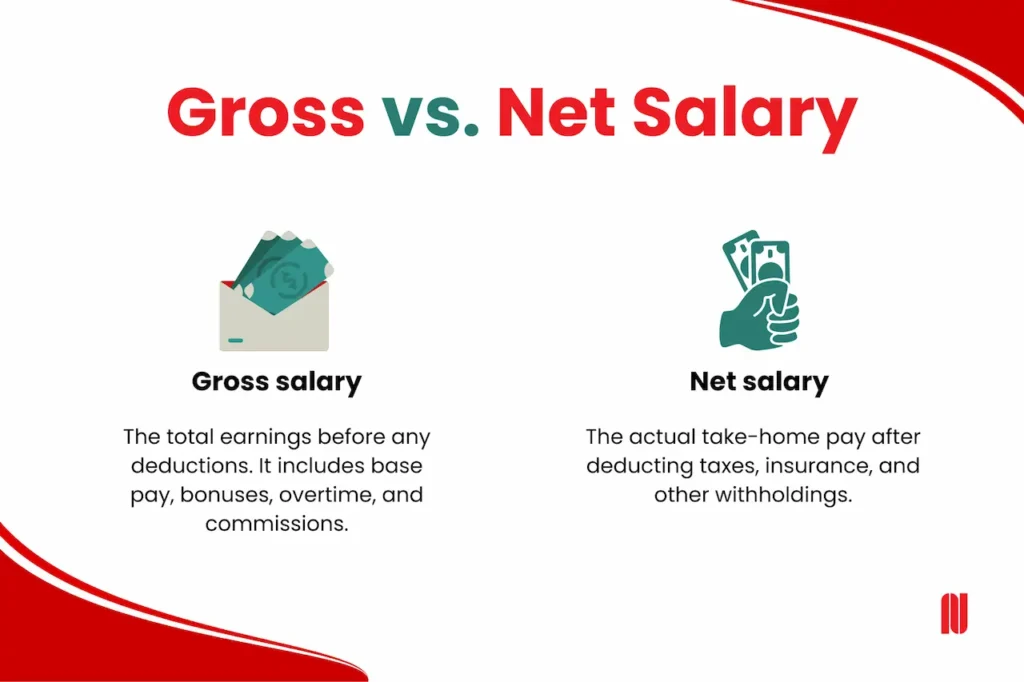 Gross vs. Net Salary

Gross salary

The total earnings before any deductions. It includes base pay, bonuses, overtime, and commissions.

Net salary

The actual take-home pay after deducting taxes, insurance, and other withholdings.